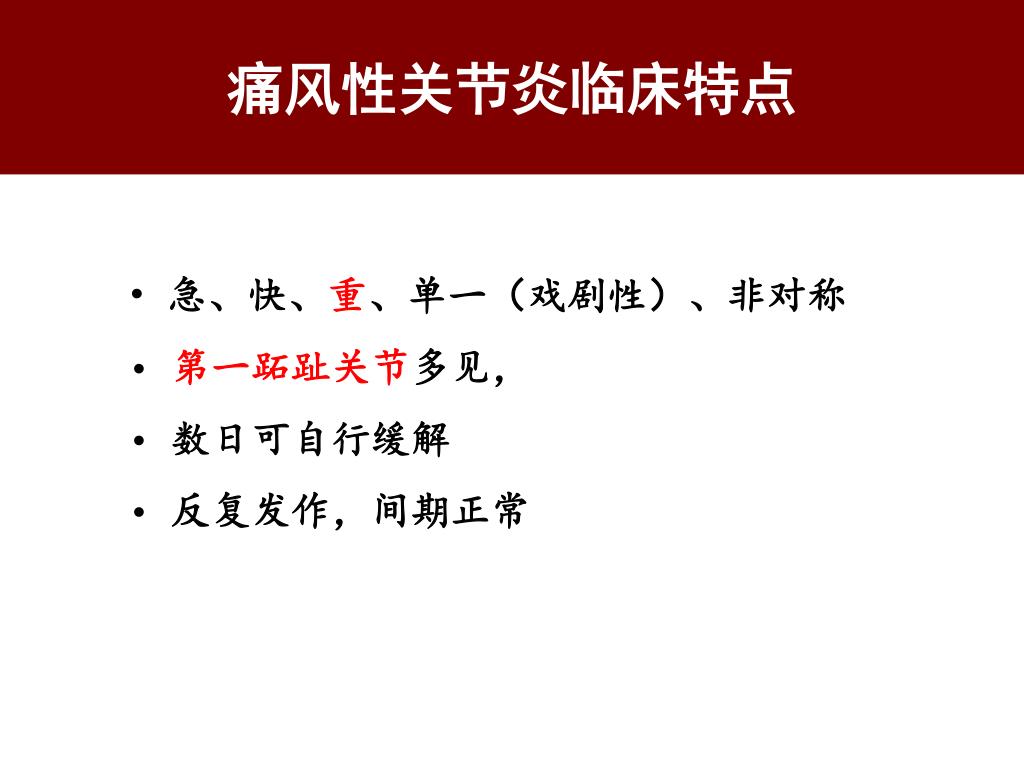 痛风性关节炎临床特点

• 急、快、重、单一（戏剧性）、非对称
• 第一跖趾关节多见，
• 数日可自行缓解
• 反复发作，间期正常